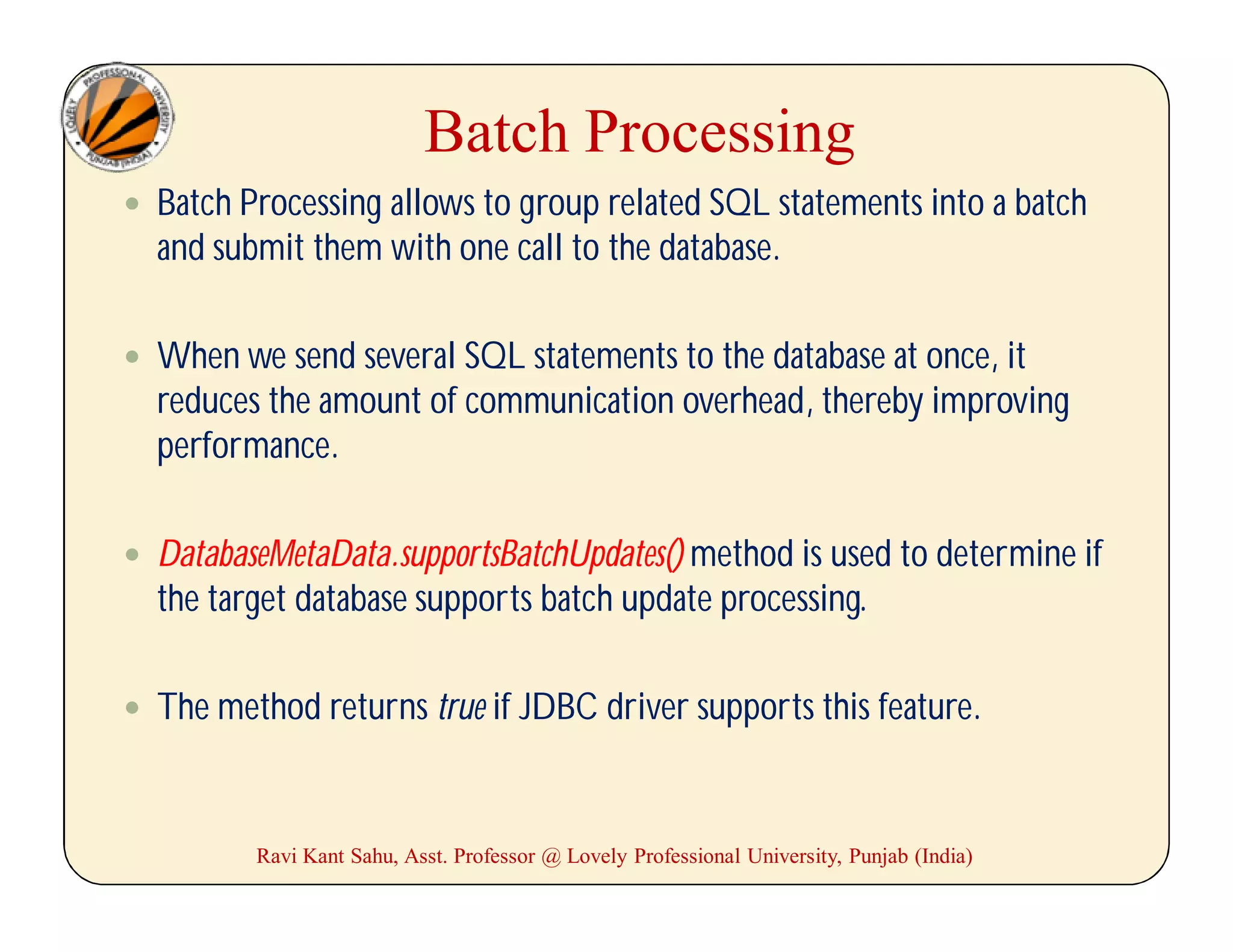 LOVELY PROFESSIONAL UNIVERSITY PUNJAB (INDIA)

Batch Processing

• Batch Processing allows to group related SQL statements into a batch and submit them with one call to the database.

• When we send several SQL statements to the database at once, it reduces the amount of communication overhead, thereby improving performance.

• DatabaseMetaData.supportsBatchUpdates() method is used to determine if the target database supports batch update processing.

• The method returns true if JDBC driver supports this feature.

Ravi Kant Sahu, Asst. Professor @ Lovely Professional University, Punjab (India)